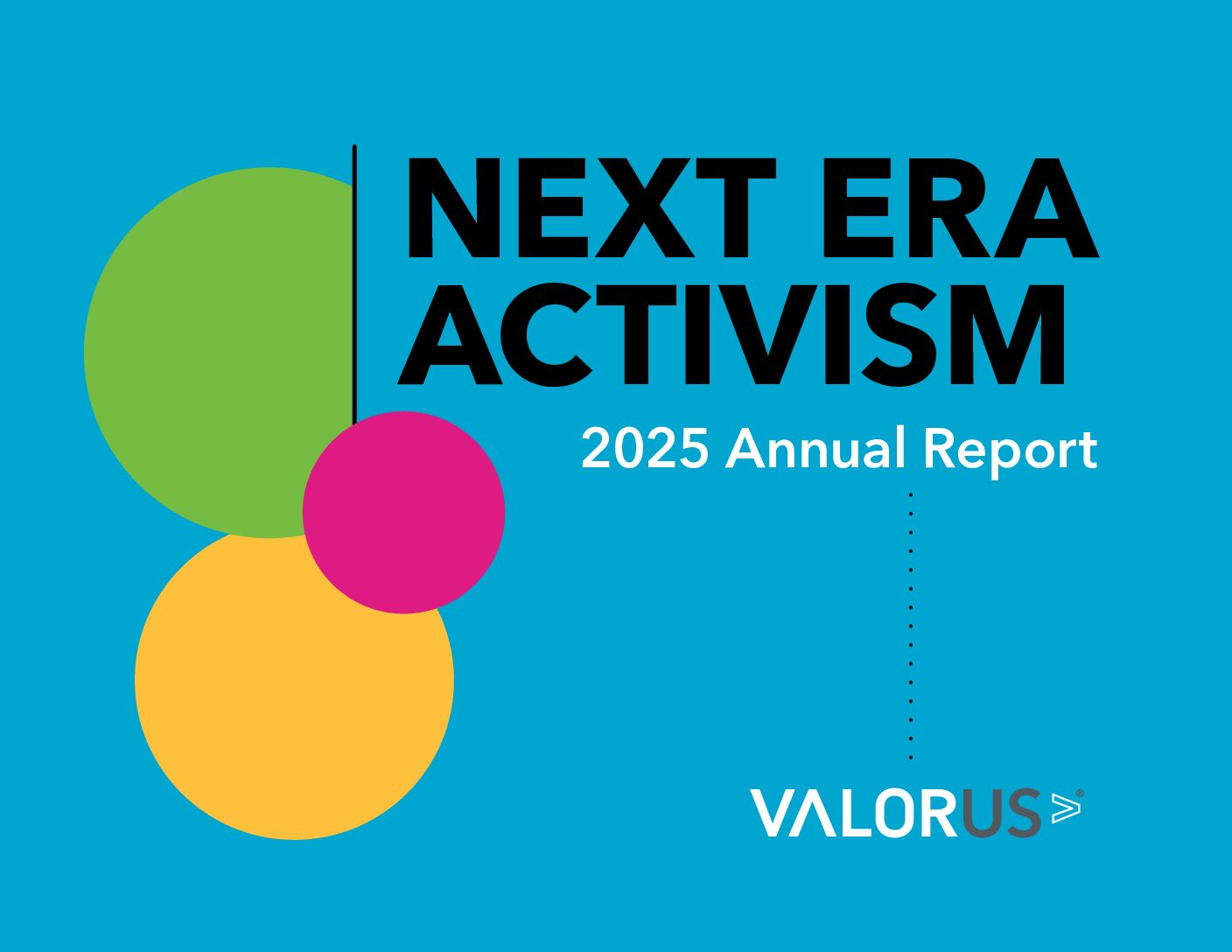 NEXT ERA ACTIVISM

2025 Annual Report

VALORUS